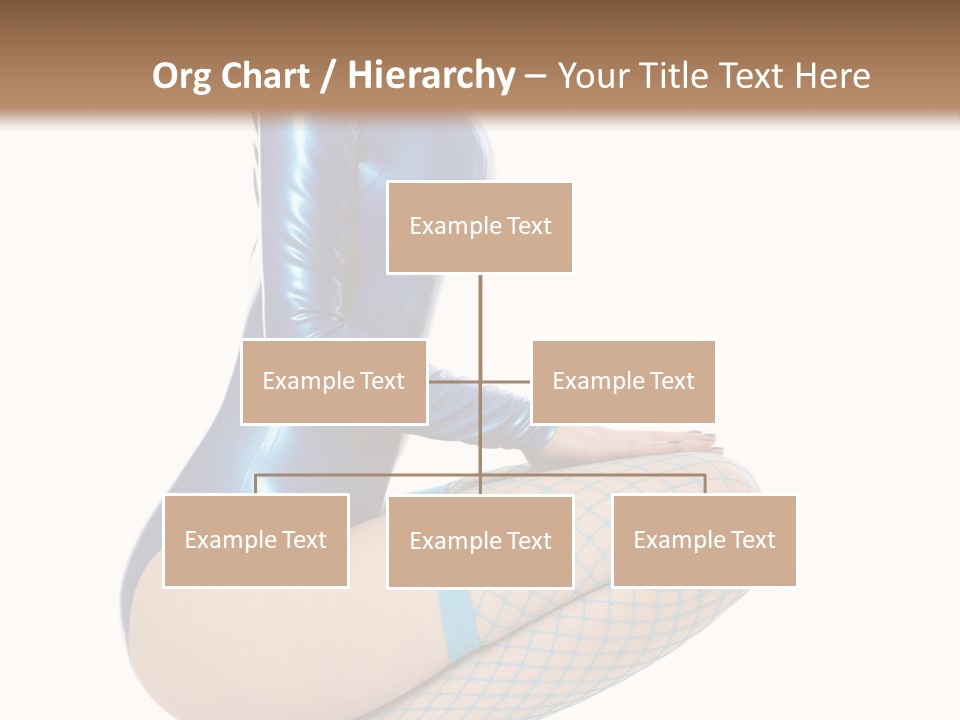 Org Chart / Hierarchy – Your Title Text Here

Example Text

Example Text

Example Text

Example Text

Example Text

Example Text